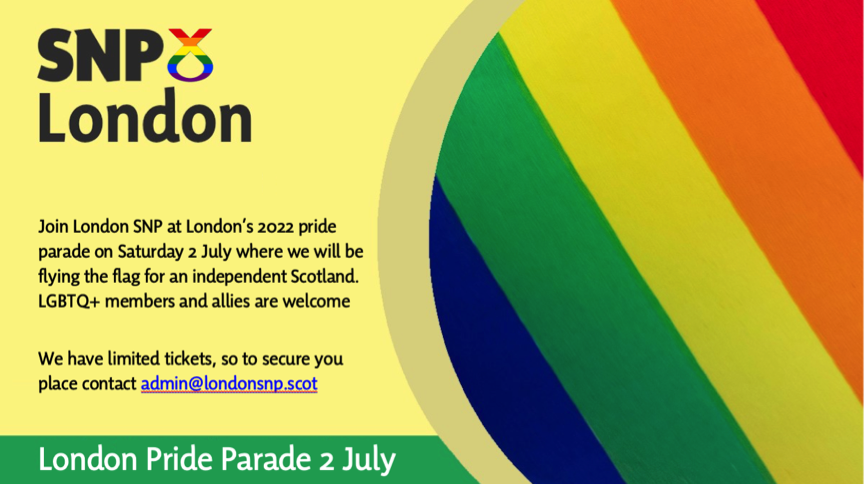 SNP
London

Join London SNP at London's 2022 pride parade on Saturday 2 July where we will be flying the flag for an independent Scotland. LGBTQ+ members and allies are welcome

We have limited tickets, so to secure you place contact admin@londonsnp.scot

London Pride Parade 2 July